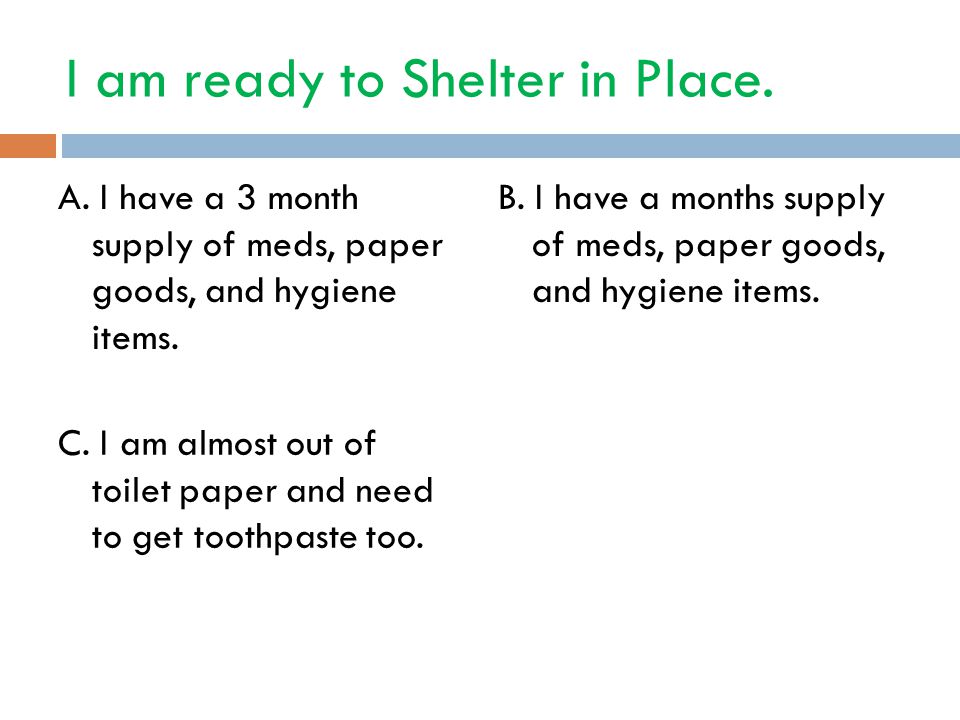 I am ready to Shelter in Place.

A. I have a 3 month supply of meds, paper goods, and hygiene items.

C. I am almost out of toilet paper and need to get toothpaste too.

B. I have a months supply of meds, paper goods, and hygiene items.